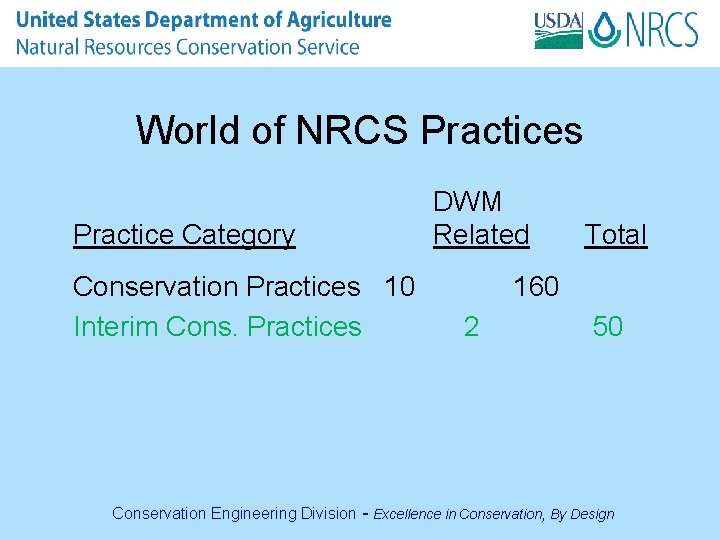 United States Department of Agriculture
Natural Resources Conservation Service

USDA NRCS

World of NRCS Practices

| Practice Category | DWM Related | Total |
|---|---|---|
| Conservation Practices | 10 | 160 |
| Interim Cons. Practices | 2 | 50 |

Conservation Engineering Division - Excellence in Conservation, By Design